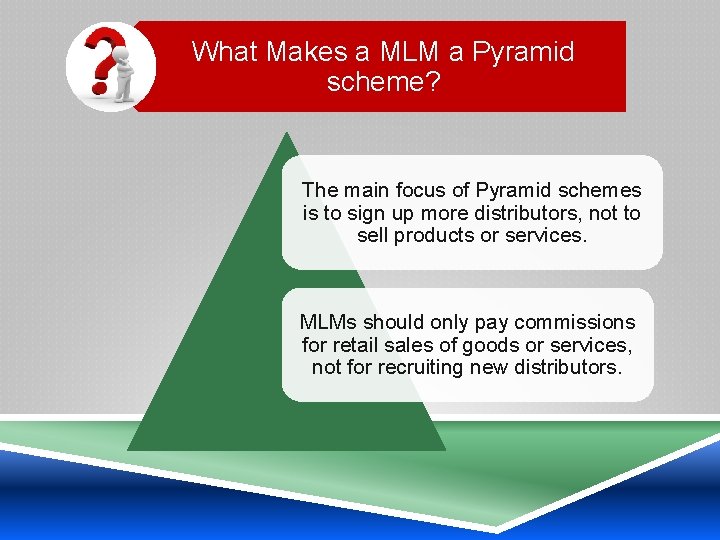 What Makes a MLM a Pyramid scheme?

The main focus of Pyramid schemes is to sign up more distributors, not to sell products or services.

MLMs should only pay commissions for retail sales of goods or services, not for recruiting new distributors.